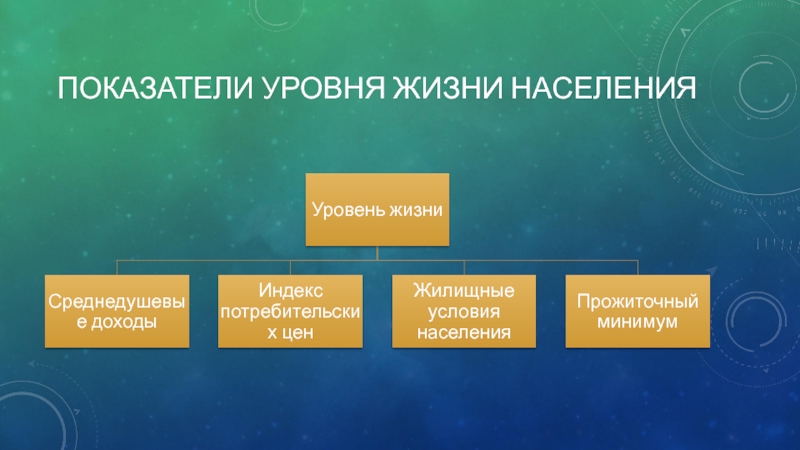 ПОКАЗАТЕЛИ УРОВНЯ ЖИЗНИ НАСЕЛЕНИЯ

Уровень жизни

Среднедушевые доходы

Индекс потребительских цен

Жилищные условия населения

Прожиточный минимум